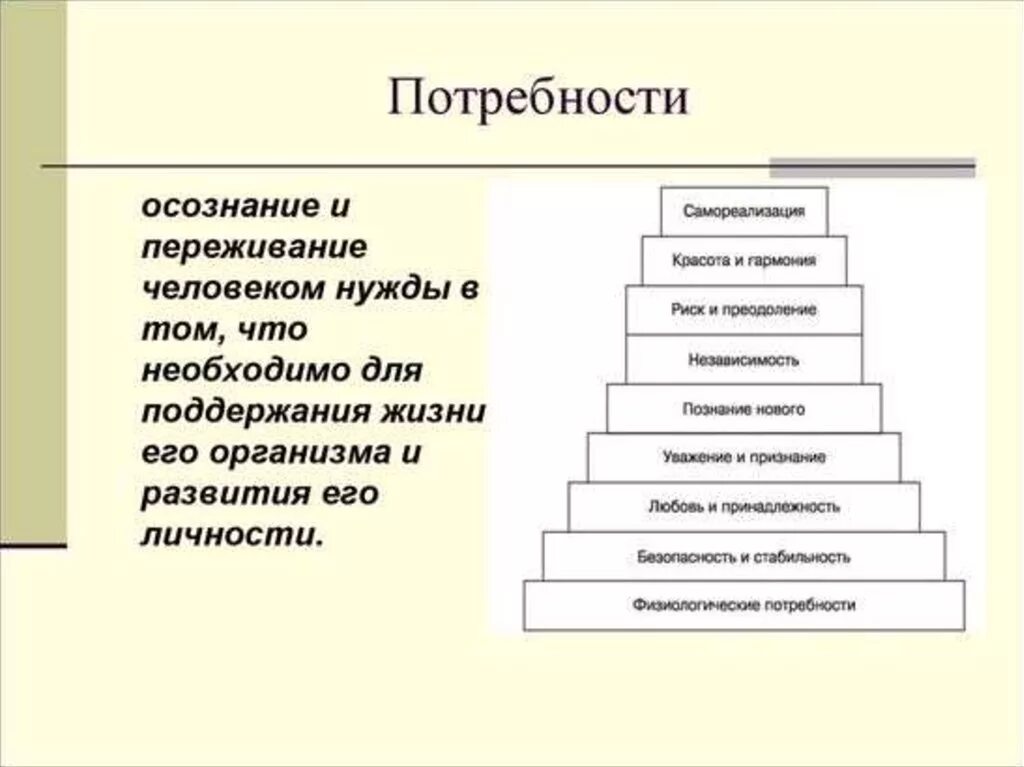 Потребности

осознание и переживание человеком нужды в том, что необходимо для поддержания жизни его организма и развития его личности.

Самореализация

Красота и гармония

Риск и преодоление

Независимость

Познание нового

Уважение и признание

Любовь и принадлежность

Безопасность и стабильность

Физиологические потребности